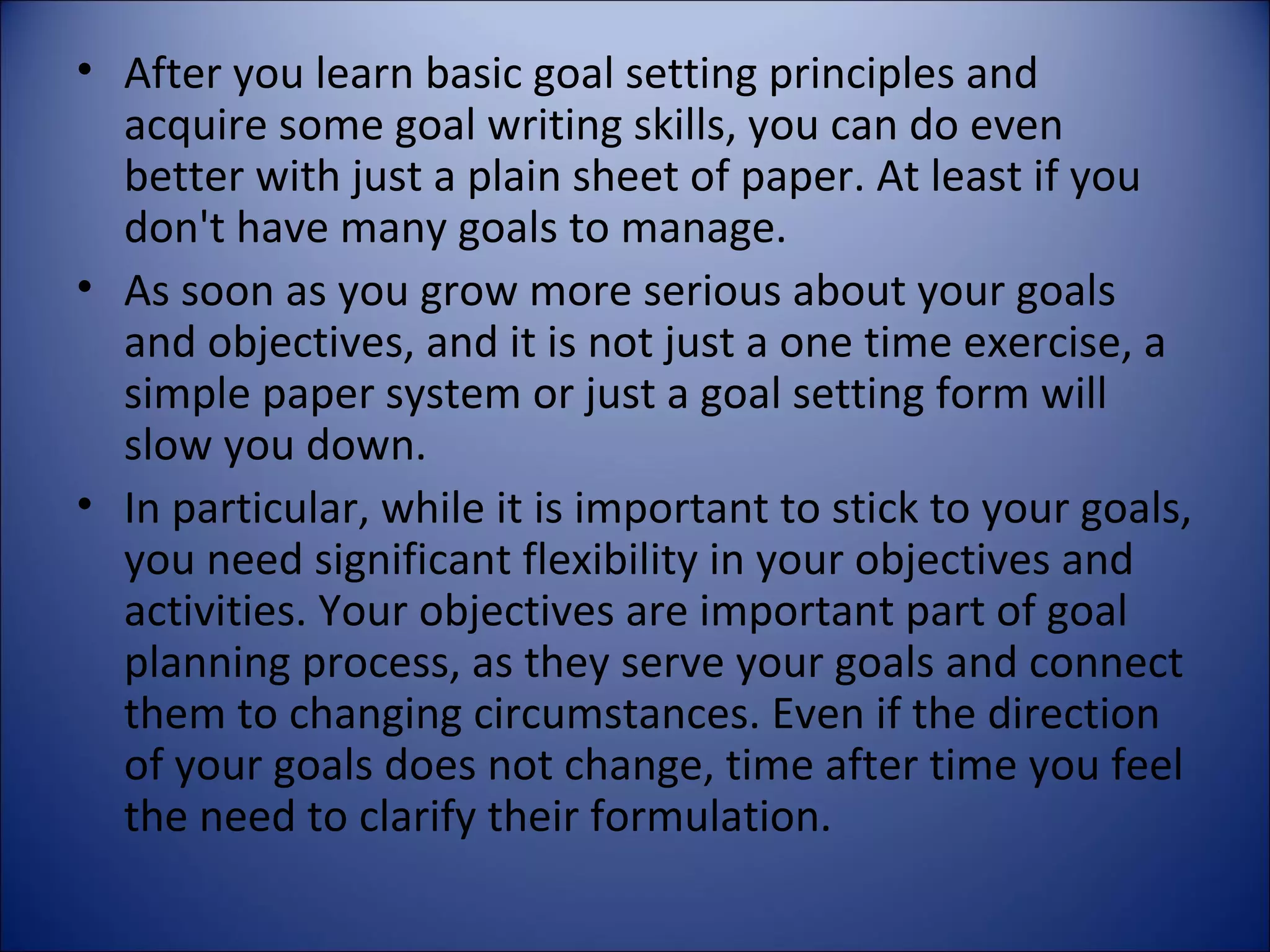 • After you learn basic goal setting principles and acquire some goal writing skills, you can do even better with just a plain sheet of paper. At least if you don't have many goals to manage.

• As soon as you grow more serious about your goals and objectives, and it is not just a one time exercise, a simple paper system or just a goal setting form will slow you down.

• In particular, while it is important to stick to your goals, you need significant flexibility in your objectives and activities. Your objectives are important part of goal planning process, as they serve your goals and connect them to changing circumstances. Even if the direction of your goals does not change, time after time you feel the need to clarify their formulation.